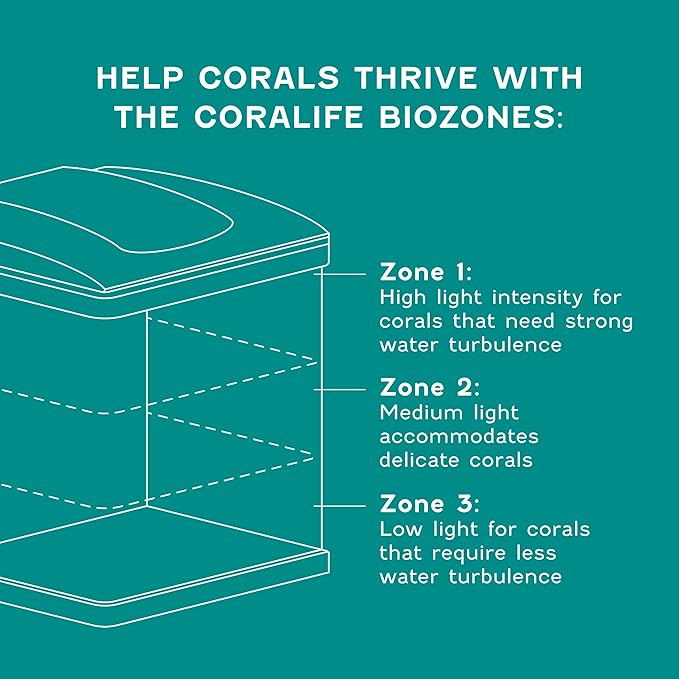 HELP CORALS THRIVE WITH THE CORALIFE BIOZONES:

Zone 1:
High light intensity for corals that need strong water turbulence

Zone 2:
Medium light accommodates delicate corals

Zone 3:
Low light for corals that require less water turbulence